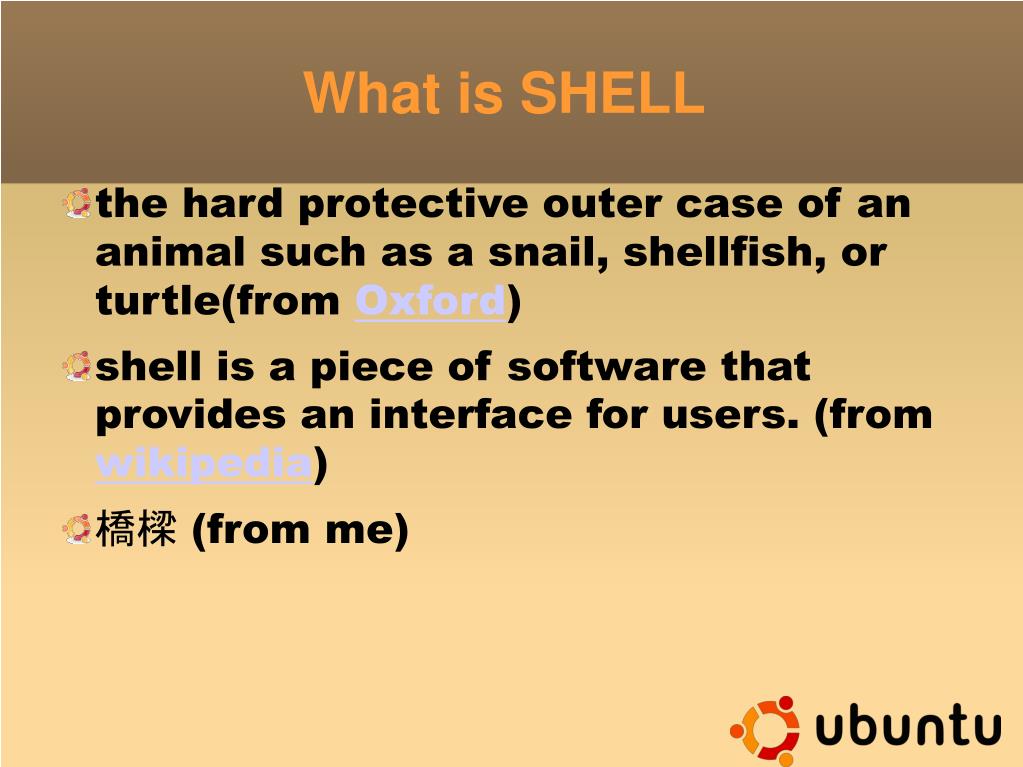 What is SHELL

the hard protective outer case of an animal such as a snail, shellfish, or turtle(from Oxford)

shell is a piece of software that provides an interface for users. (from wikipedia)

橋樑 (from me)

ubuntu